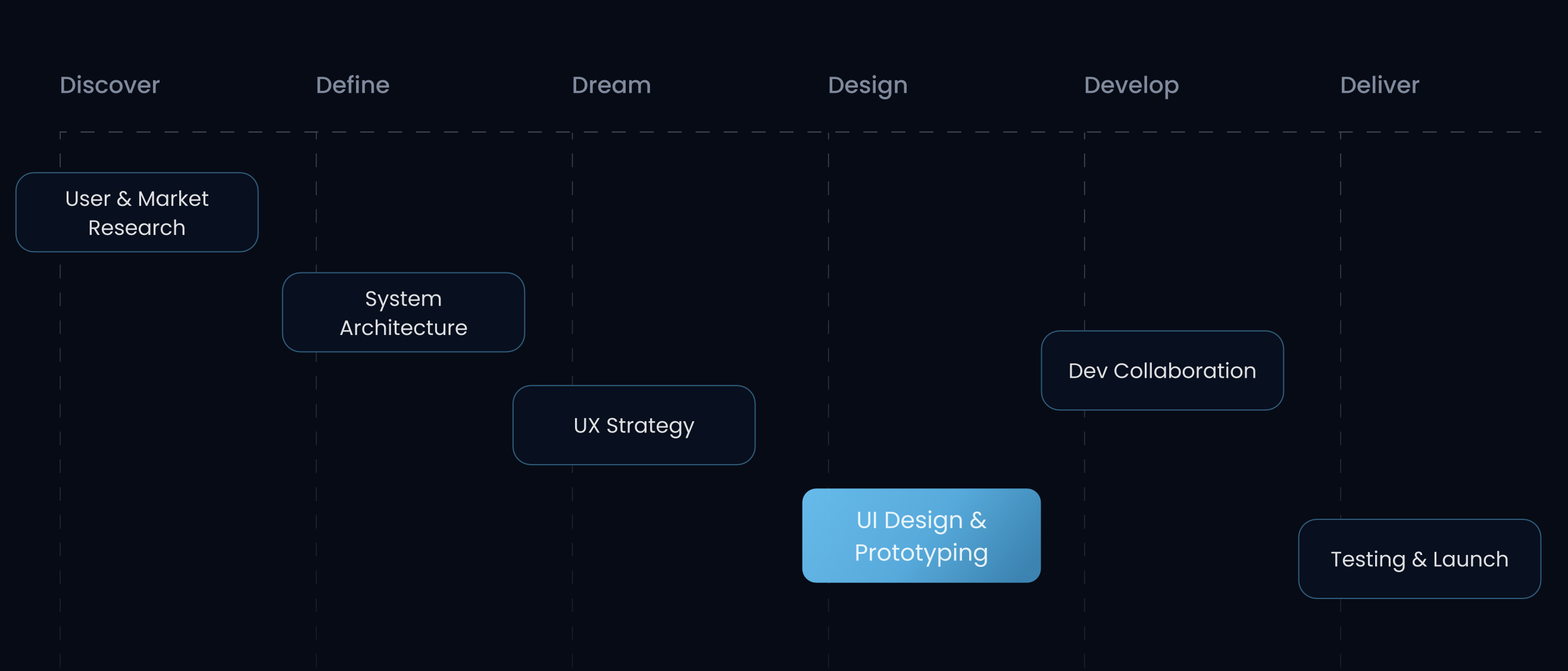 Discover Define Dream Design Develop Deliver

User & Market Research

System Architecture

UX Strategy

UI Design & Prototyping

Dev Collaboration

Testing & Launch